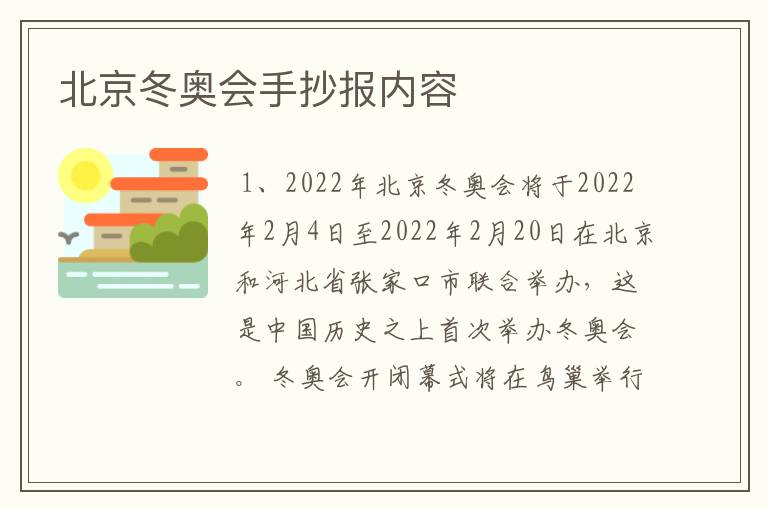 北京冬奥会手抄报内容

1、2022年北京冬奥会将于2022年2月4日至2022年2月20日在北京和河北省张家口市联合举办，这是中国历史之上首次举办冬奥会。 冬奥会开闭幕式将在鸟巢举行